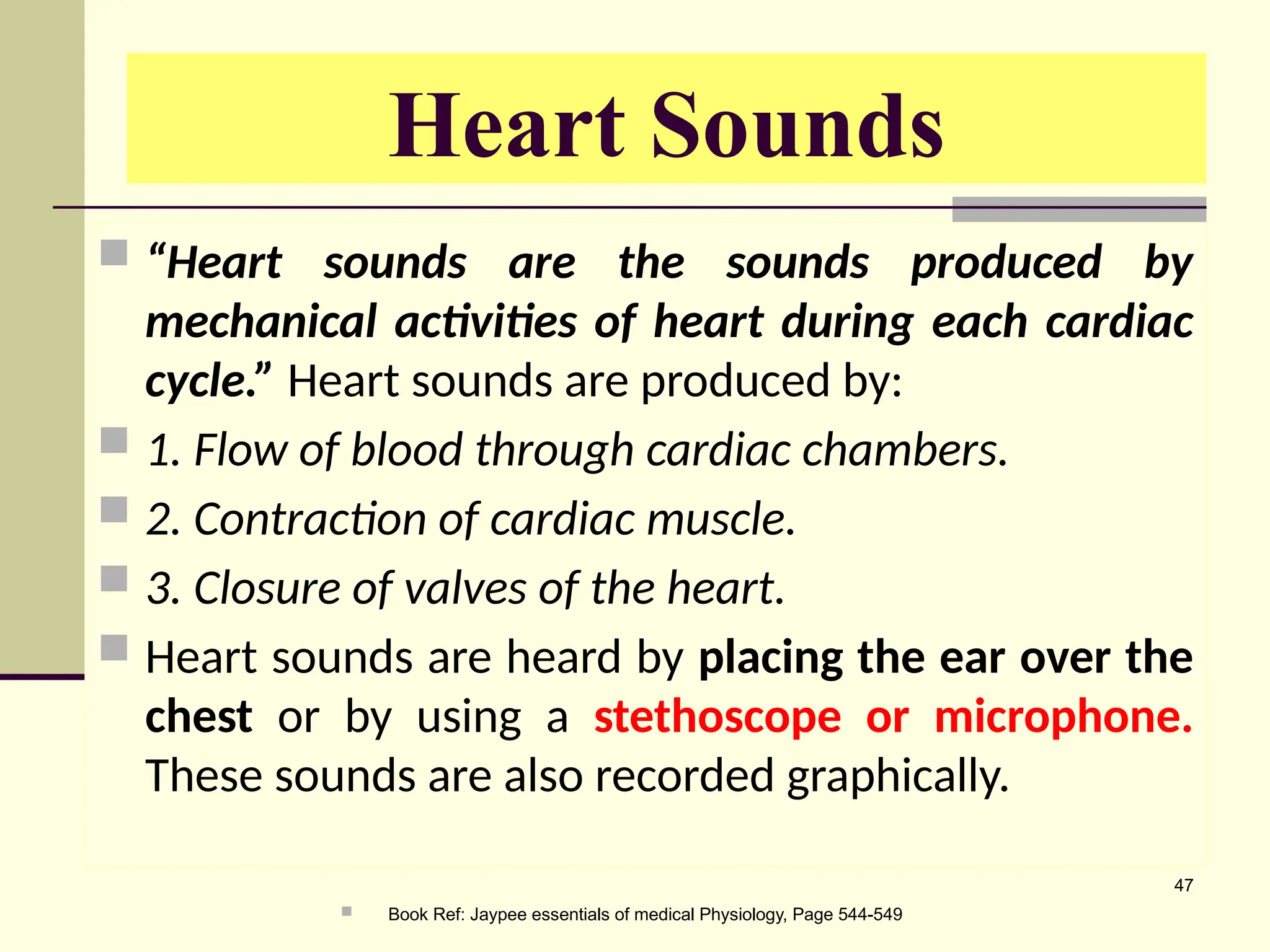 Heart Sounds

“Heart sounds are the sounds produced by mechanical activities of heart during each cardiac cycle.” Heart sounds are produced by:

1. Flow of blood through cardiac chambers.

2. Contraction of cardiac muscle.

3. Closure of valves of the heart.

Heart sounds are heard by placing the ear over the chest or by using a stethoscope or microphone. These sounds are also recorded graphically.

47

Book Ref: Jaypee essentials of medical Physiology, Page 544-549